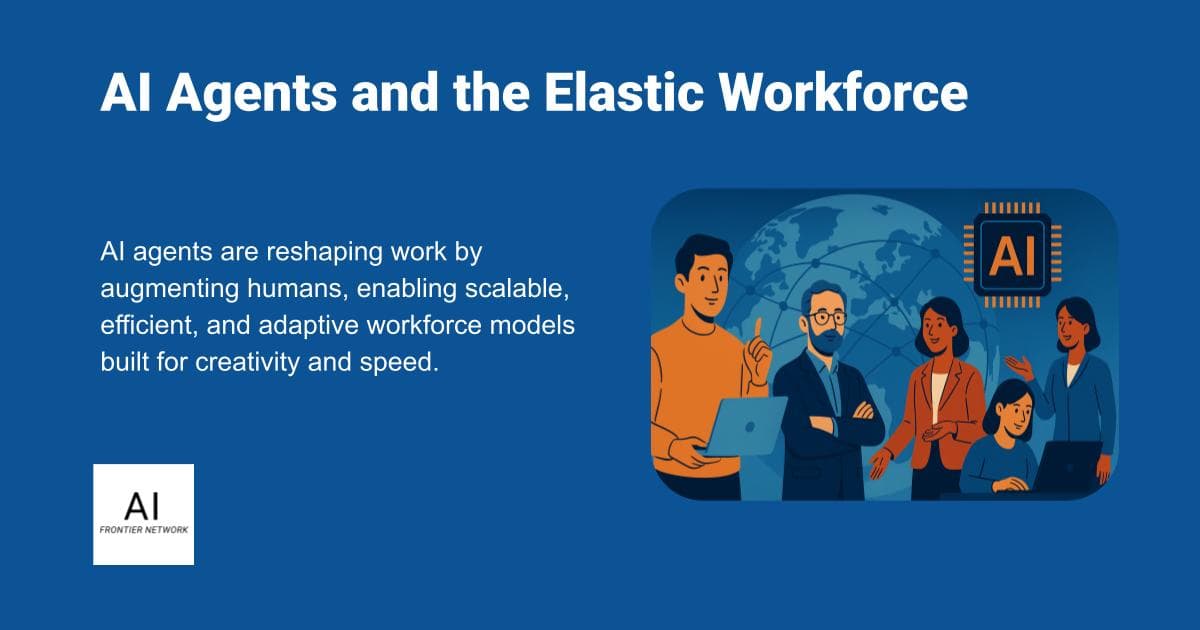 AI Agents and the Elastic Workforce

AI agents are reshaping work by augmenting humans, enabling scalable, efficient, and adaptive workforce models built for creativity and speed.

AI

AI
FRONTIER NETWORK